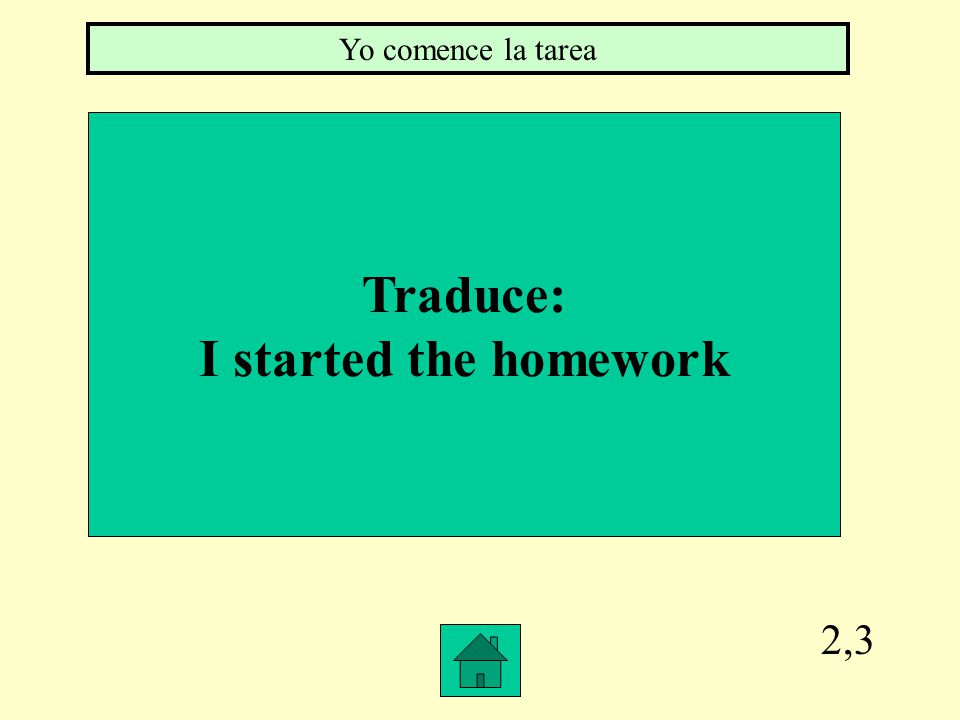 Yo comence la tarea

Traduce:
I started the homework

2,3